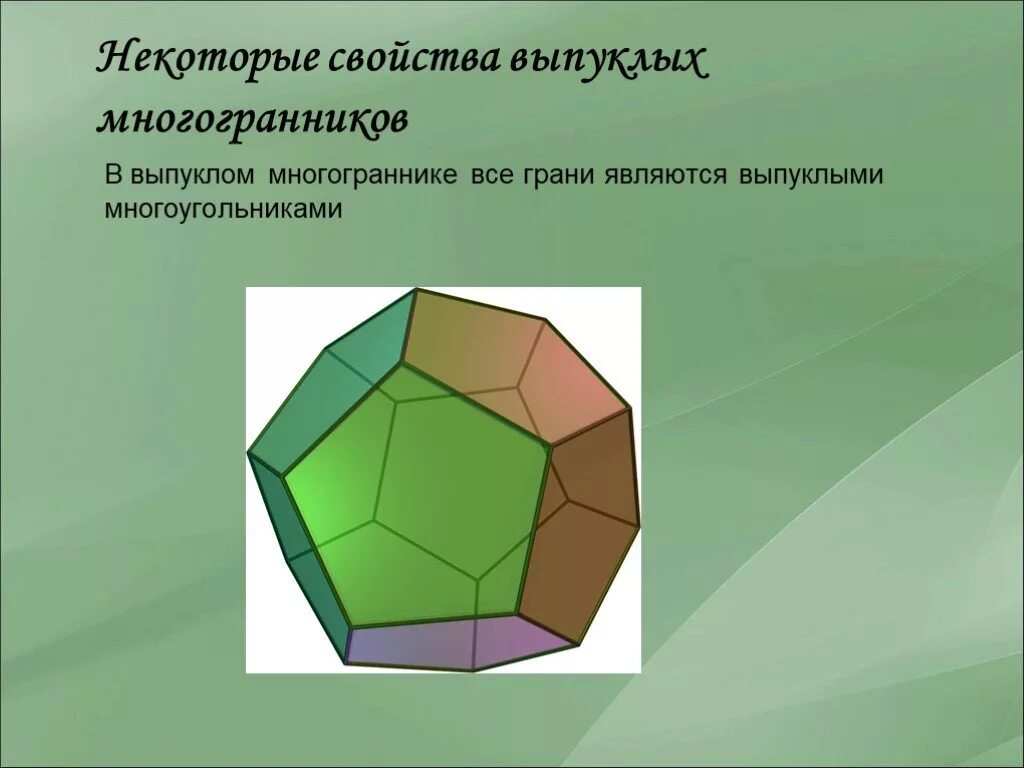 Некоторые свойства выпуклых многогранников

В выпуклом многограннике все грани являются выпуклыми многоугольниками